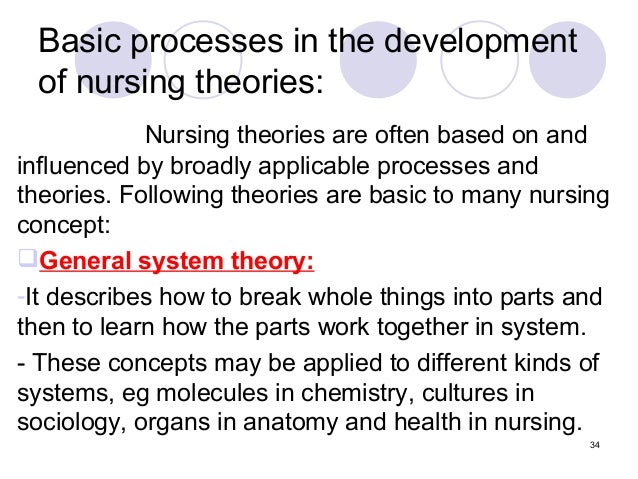 Basic processes in the development of nursing theories:

Nursing theories are often based on and influenced by broadly applicable processes and theories. Following theories are basic to many nursing concept:

General system theory:

-It describes how to break whole things into parts and then to learn how the parts work together in system.

- These concepts may be applied to different kinds of systems, eg molecules in chemistry, cultures in sociology, organs in anatomy and health in nursing.

34